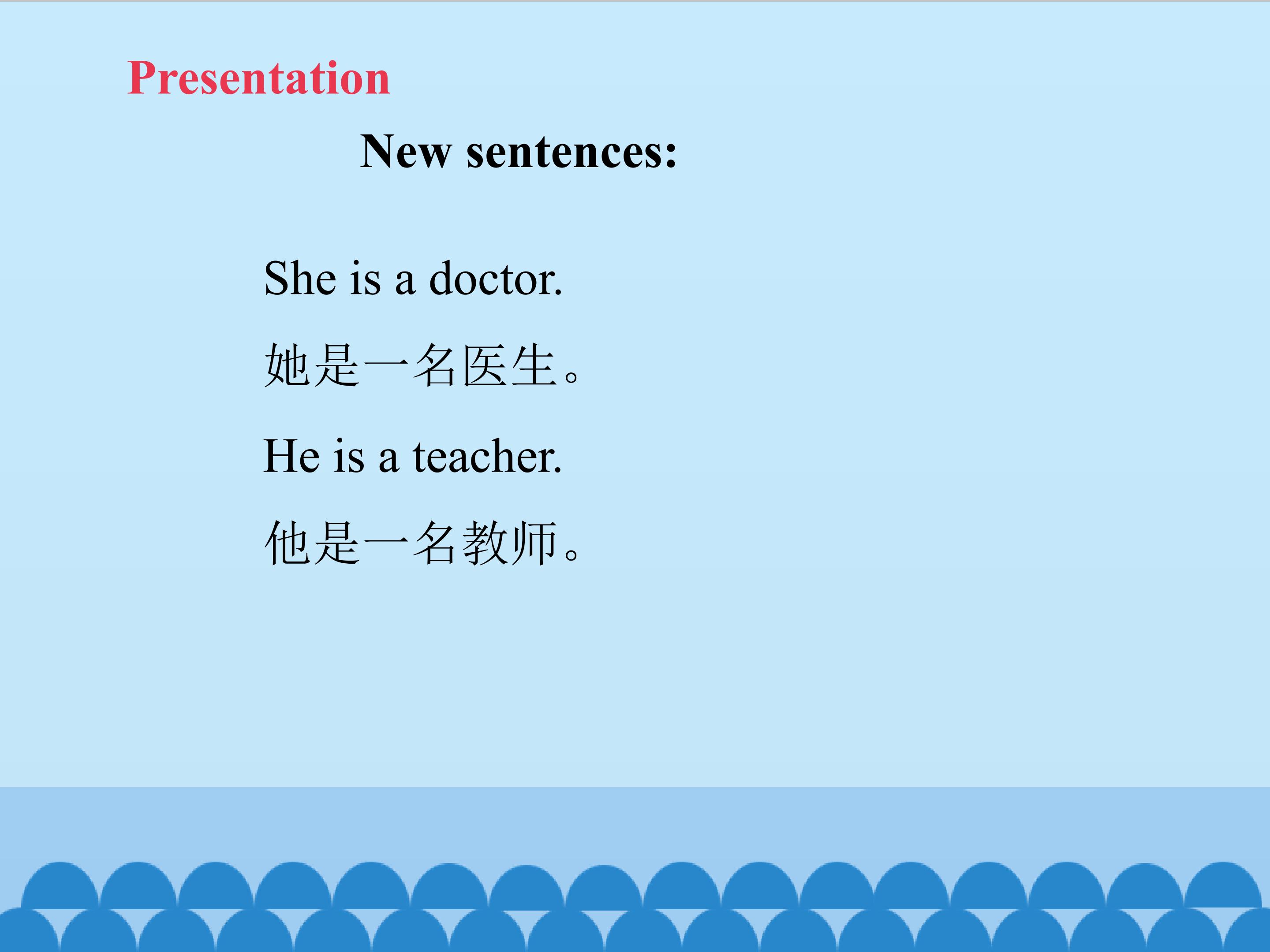 Presentation

New sentences:

She is a doctor.

她是一名医生。

He is a teacher.

他是一名教师。